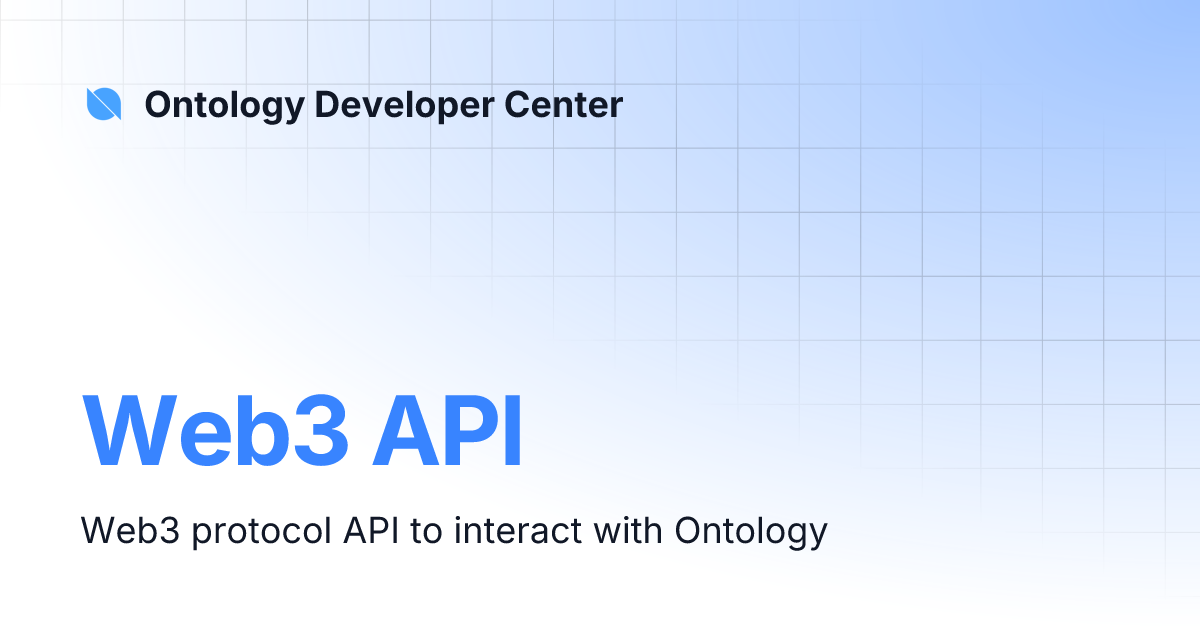 Ontology Developer Center

Web3 API

Web3 protocol API to interact with Ontology